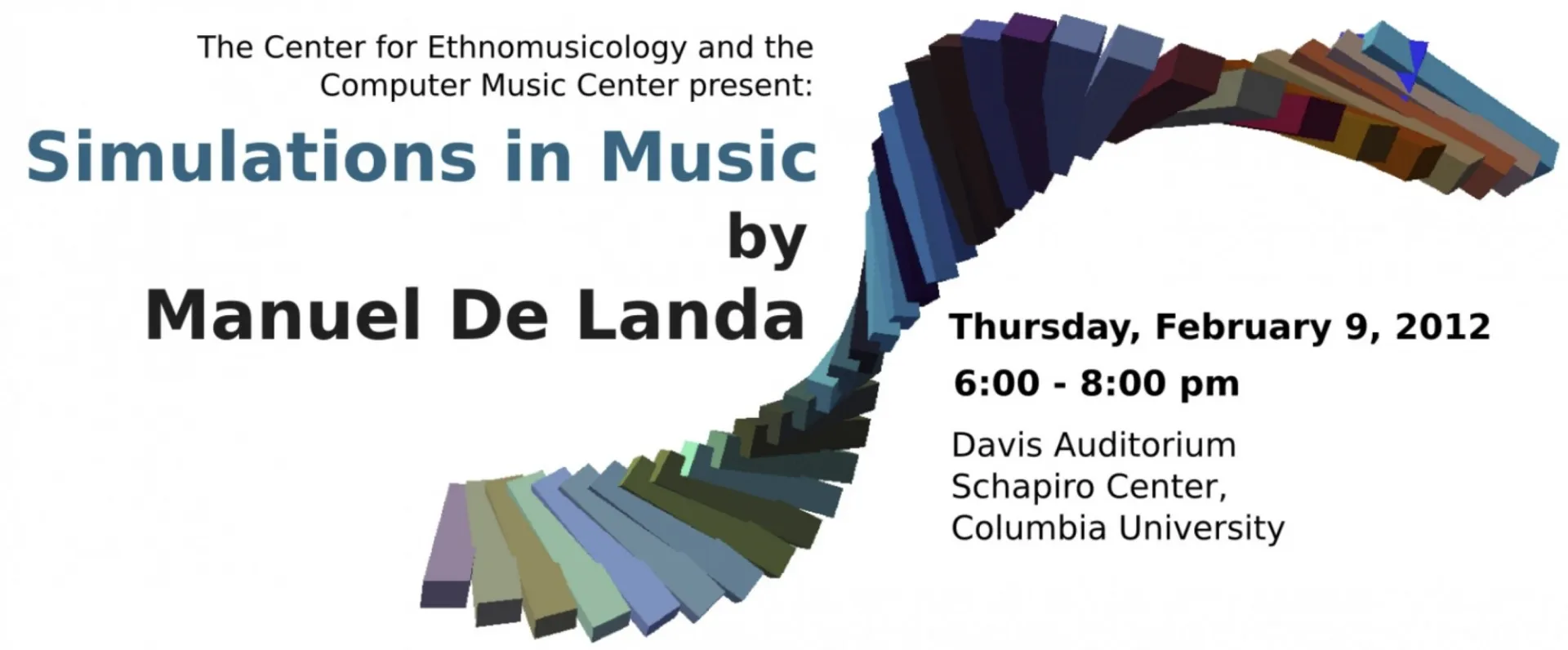 The Center for Ethnomusicology and the Computer Music Center present:

Simulations in Music

by

Manuel De Landa

Thursday, February 9, 2012

6:00 - 8:00 pm

Davis Auditorium
Schapiro Center,
Columbia University